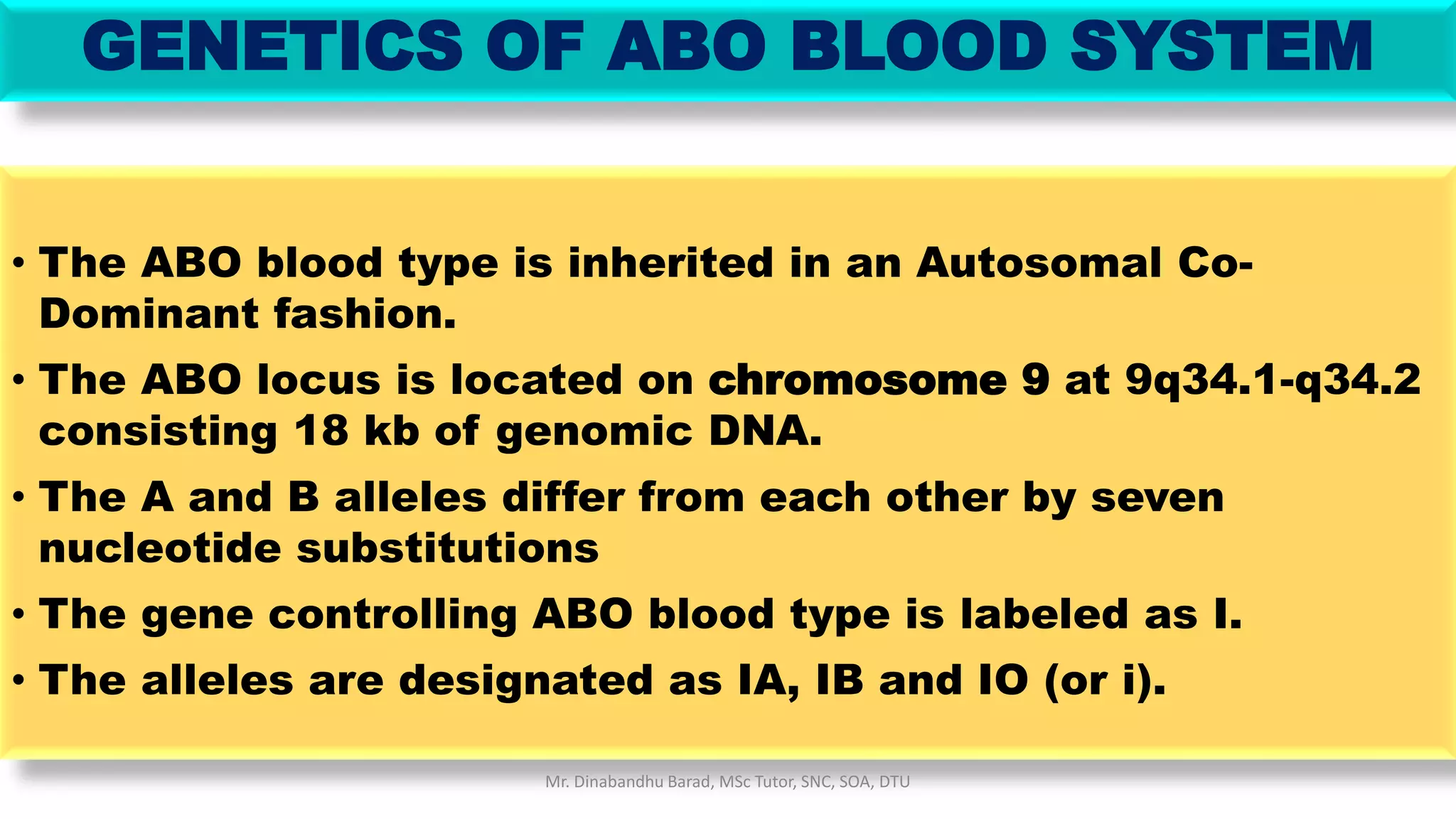 GENETICS OF ABO BLOOD SYSTEM

• The ABO blood type is inherited in an Autosomal Co-Dominant fashion.

• The ABO locus is located on chromosome 9 at 9q34.1-q34.2 consisting 18 kb of genomic DNA.

• The A and B alleles differ from each other by seven nucleotide substitutions

• The gene controlling ABO blood type is labeled as I.

• The alleles are designated as IA, IB and IO (or i).

Mr. Dinabandhu Barad, MSc Tutor, SNC, SOA, DTU